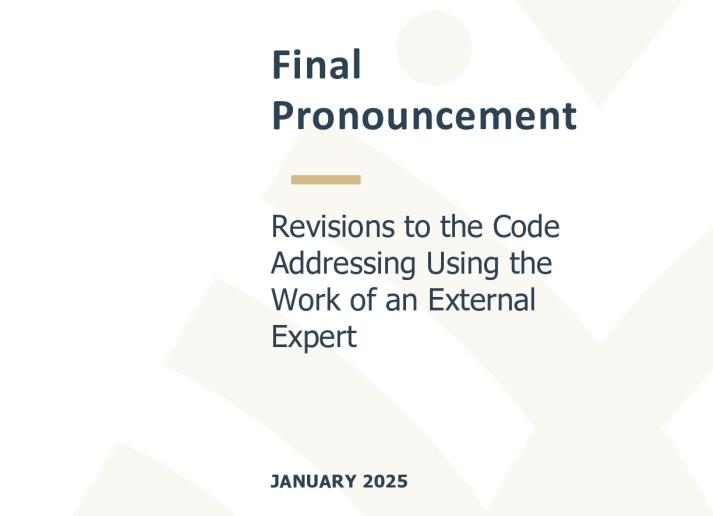 Final Pronouncement

Revisions to the Code Addressing Using the Work of an External Expert

JANUARY 2025